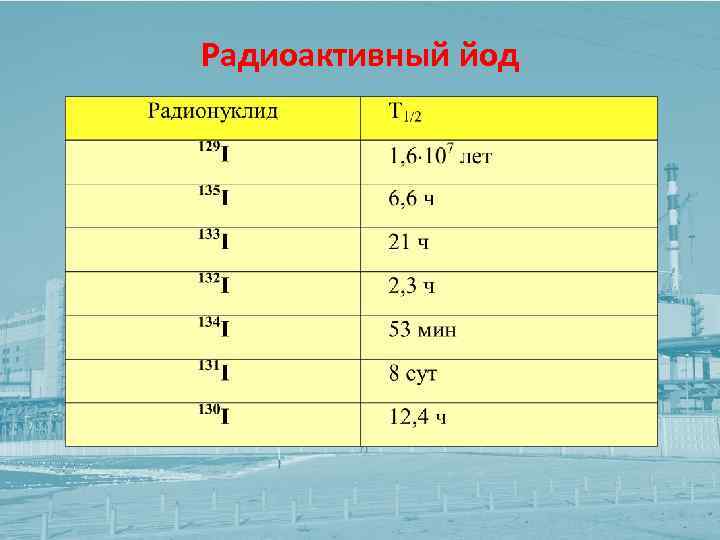 Радиоактивный йод

| Радионуклид | $T_{1/2}$ |
|---|---|
| $^{129}I$ | $1{,}6 \cdot 10^7$ лет |
| $^{135}I$ | 6,6 ч |
| $^{133}I$ | 21 ч |
| $^{132}I$ | 2,3 ч |
| $^{134}I$ | 53 мин |
| $^{131}I$ | 8 сут |
| $^{130}I$ | 12,4 ч |